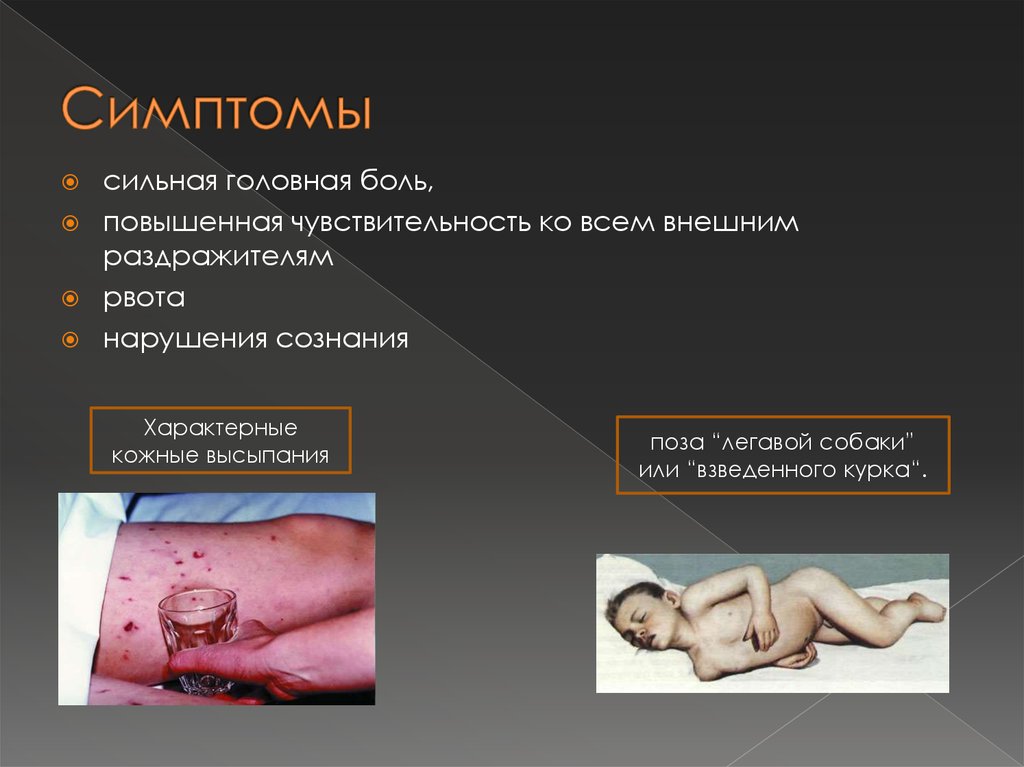 Симптомы

сильная головная боль,

повышенная чувствительность ко всем внешним раздражителям

рвота

нарушения сознания

Характерные кожные высыпания

поза "легавой собаки" или "взведенного курка".